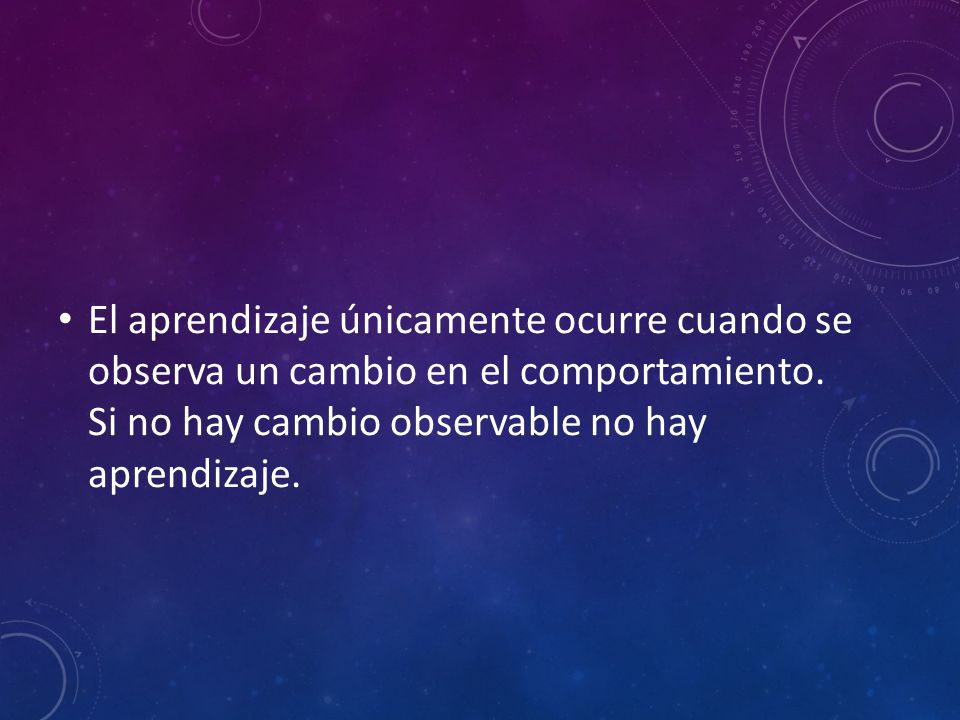 • El aprendizaje únicamente ocurre cuando se observa un cambio en el comportamiento. Si no hay cambio observable no hay aprendizaje.